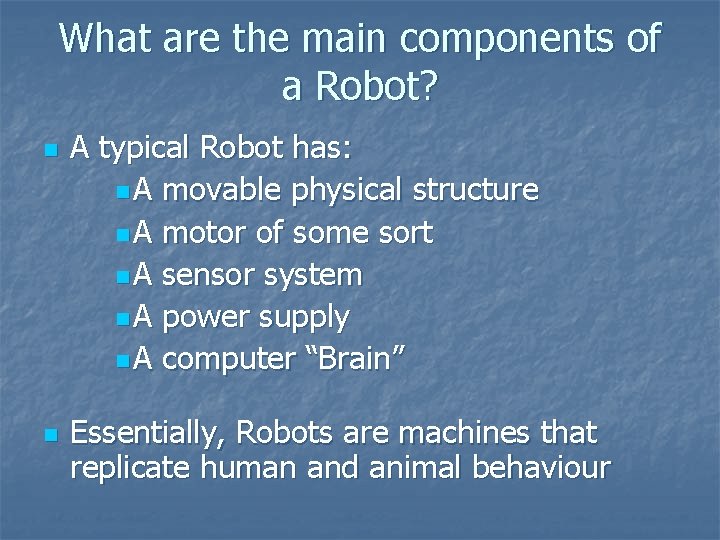 What are the main components of a Robot?

A typical Robot has:

A movable physical structure
A motor of some sort
A sensor system
A power supply
A computer “Brain”

Essentially, Robots are machines that replicate human and animal behaviour